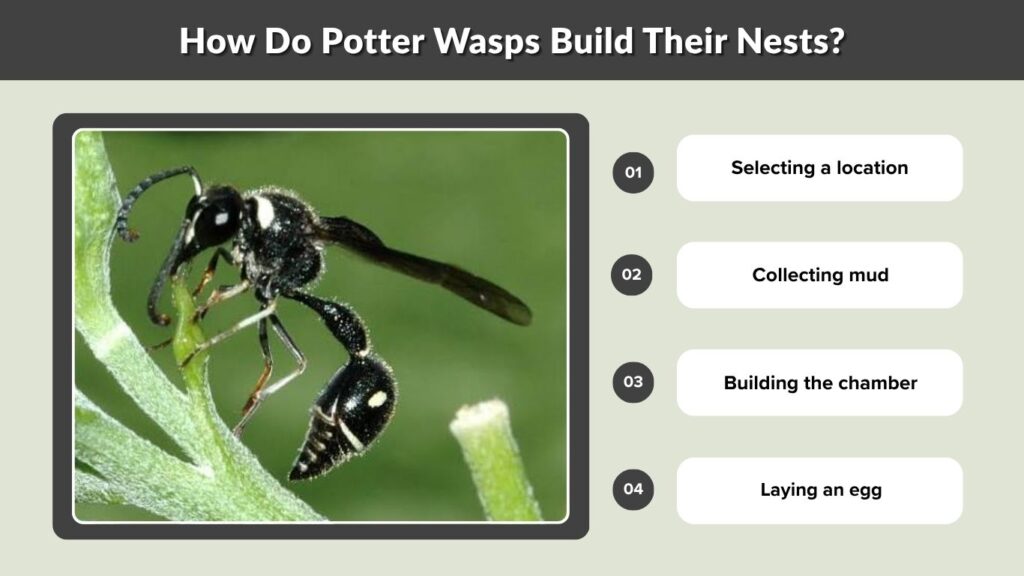 How Do Potter Wasps Build Their Nests?

01
Selecting a location

02
Collecting mud

03
Building the chamber

04
Laying an egg